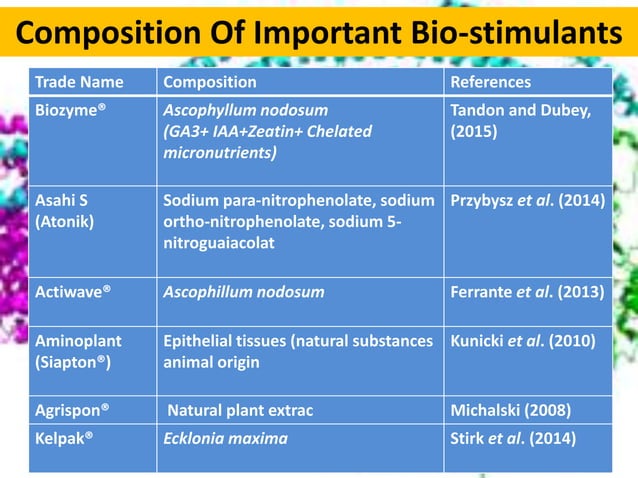 Composition Of Important Bio-stimulants

| Trade Name | Composition | References |
|---|---|---|
| Biozyme® | Ascophyllum nodosum (GA3+ IAA+Zeatin+ Chelated micronutrients) | Tandon and Dubey, (2015) |
| Asahi S (Atonik) | Sodium para-nitrophenolate, sodium ortho-nitrophenolate, sodium 5-nitroguaiacolat | Przybysz et al. (2014) |
| Actiwave® | Ascophillum nodosum | Ferrante et al. (2013) |
| Aminoplant (Siapton®) | Epithelial tissues (natural substances animal origin | Kunicki et al. (2010) |
| Agrispon® | Natural plant extrac | Michalski (2008) |
| Kelpak® | Ecklonia maxima | Stirk et al. (2014) |